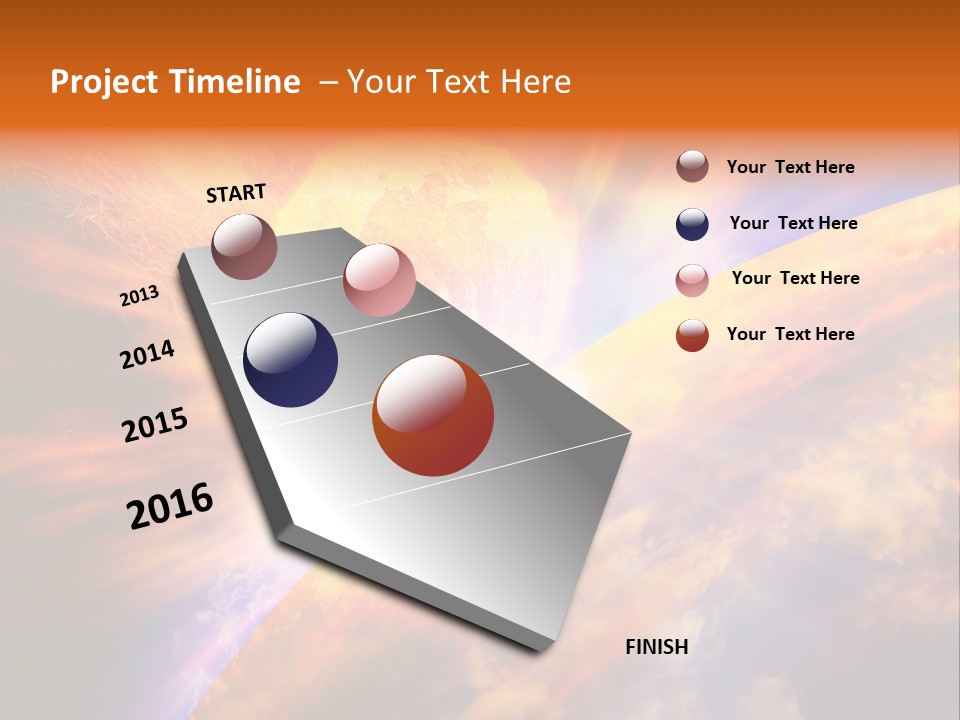 Project Timeline – Your Text Here

START

2013

2014

2015

2016

FINISH

Your Text Here

Your Text Here

Your Text Here

Your Text Here